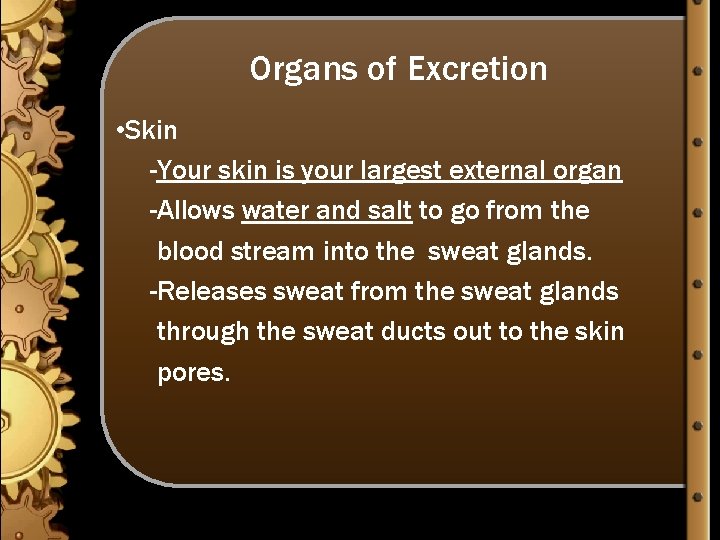 Organs of Excretion

•Skin

-Your skin is your largest external organ

-Allows water and salt to go from the blood stream into the sweat glands.

-Releases sweat from the sweat glands through the sweat ducts out to the skin pores.